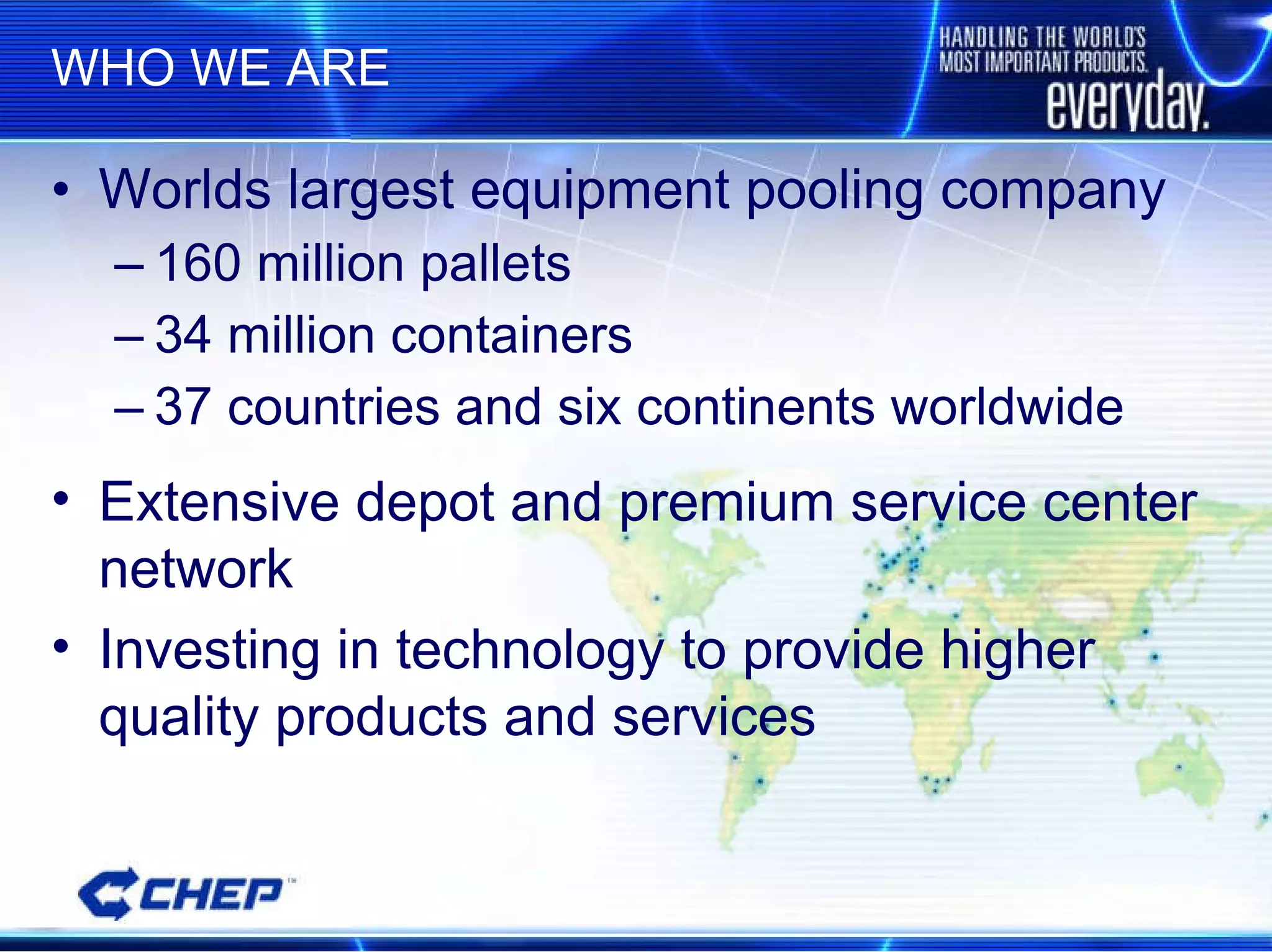 WHO WE ARE

HANDLING THE WORLD'S MOST IMPORTANT PRODUCTS. everyday.

• Worlds largest equipment pooling company
– 160 million pallets
– 34 million containers
– 37 countries and six continents worldwide

• Extensive depot and premium service center network

• Investing in technology to provide higher quality products and services

CHEP™